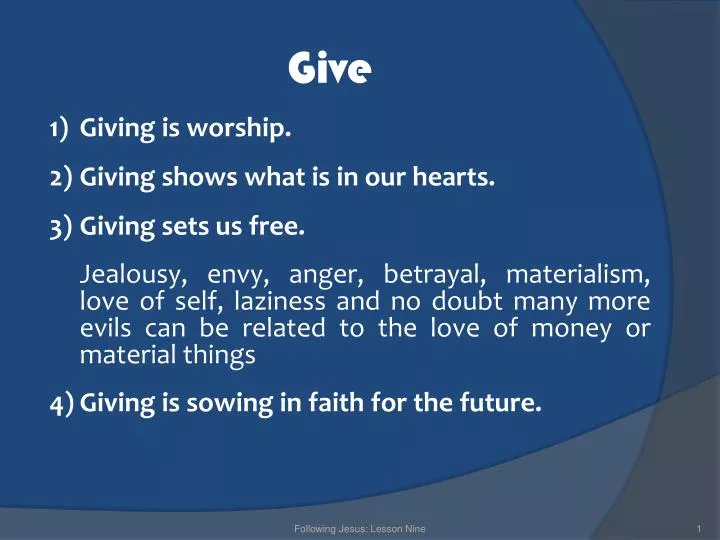 Give

1) Giving is worship.

2) Giving shows what is in our hearts.

3) Giving sets us free.

Jealousy, envy, anger, betrayal, materialism, love of self, laziness and no doubt many more evils can be related to the love of money or material things

4) Giving is sowing in faith for the future.

Following Jesus: Lesson Nine

1